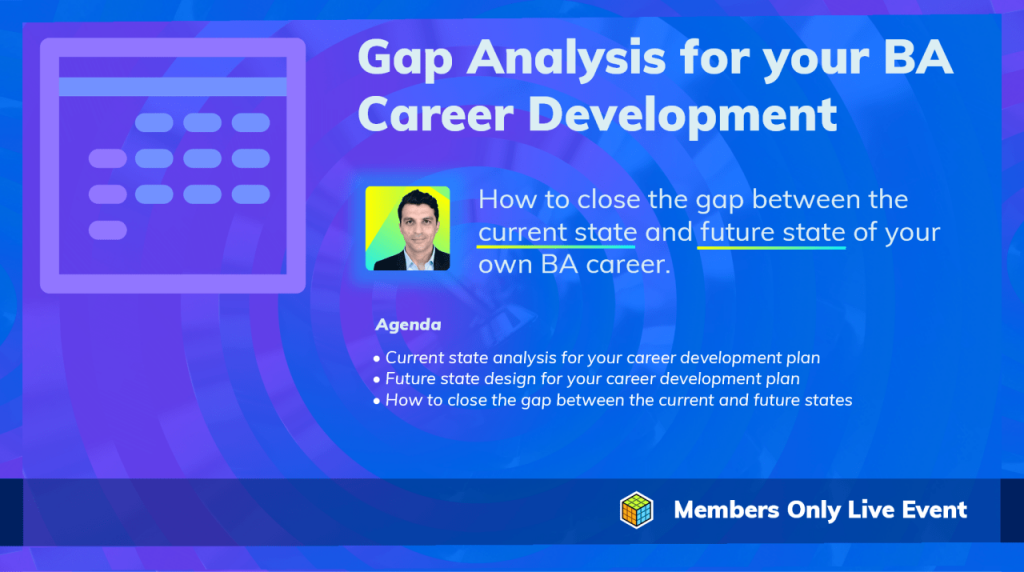 Gap Analysis for your BA Career Development

How to close the gap between the current state and future state of your own BA career.

Agenda

• Current state analysis for your career development plan
• Future state design for your career development plan
• How to close the gap between the current and future states

Members Only Live Event